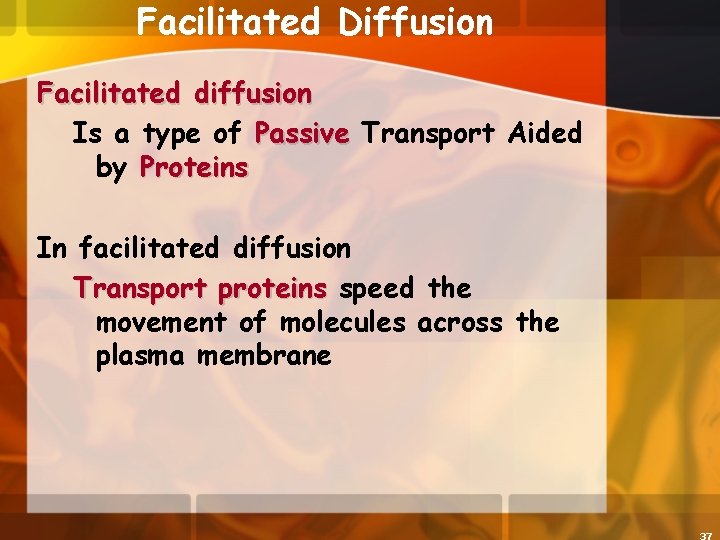 Facilitated Diffusion

Facilitated diffusion

Is a type of Passive Transport Aided by Proteins

In facilitated diffusion

Transport proteins speed the movement of molecules across the plasma membrane

37